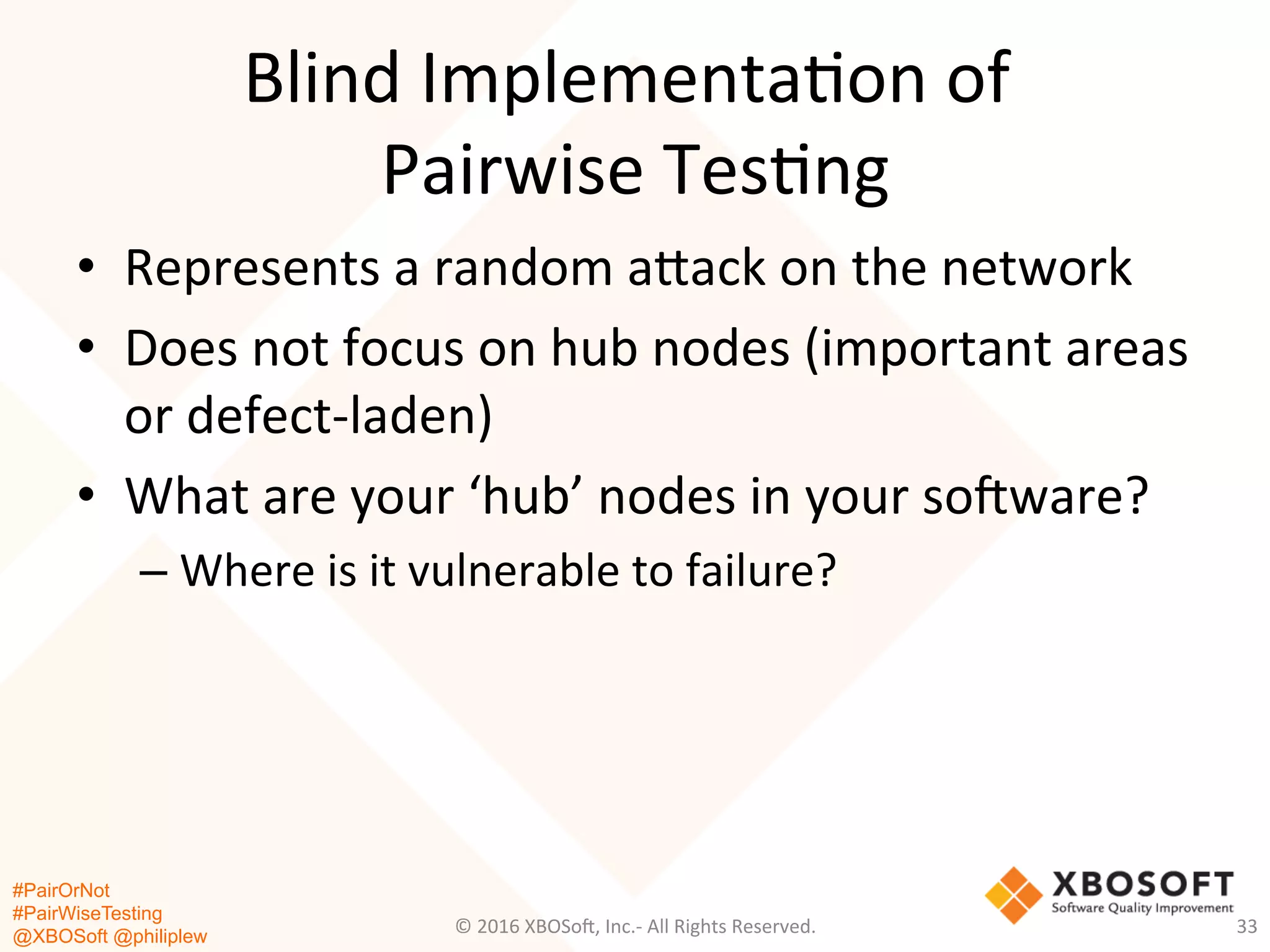 Blind Implementation of Pairwise Testing

• Represents a random attack on the network
• Does not focus on hub nodes (important areas or defect-laden)
• What are your ‘hub’ nodes in your software?
– Where is it vulnerable to failure?

#PairOrNot
#PairWiseTesting
@XBOSoft @philiplew

© 2016 XBOSoft, Inc.- All Rights Reserved.

XBOSOFT
Software Quality Improvement

33